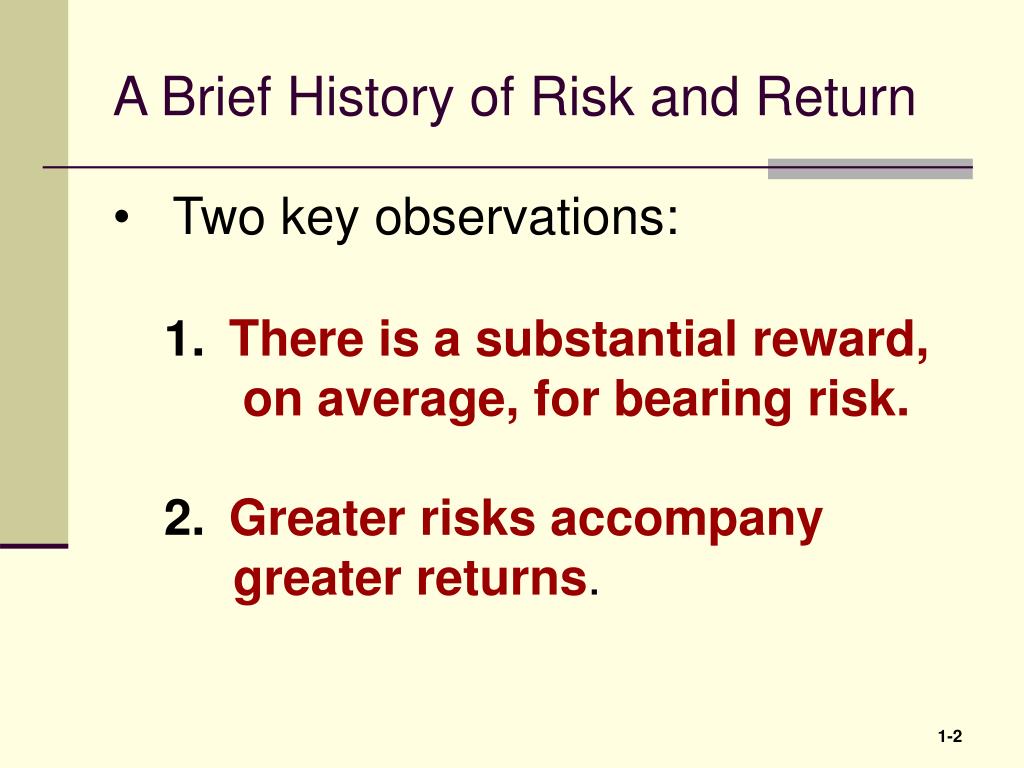 A Brief History of Risk and Return

• Two key observations:

1. There is a substantial reward, on average, for bearing risk.

2. Greater risks accompany greater returns.

1-2